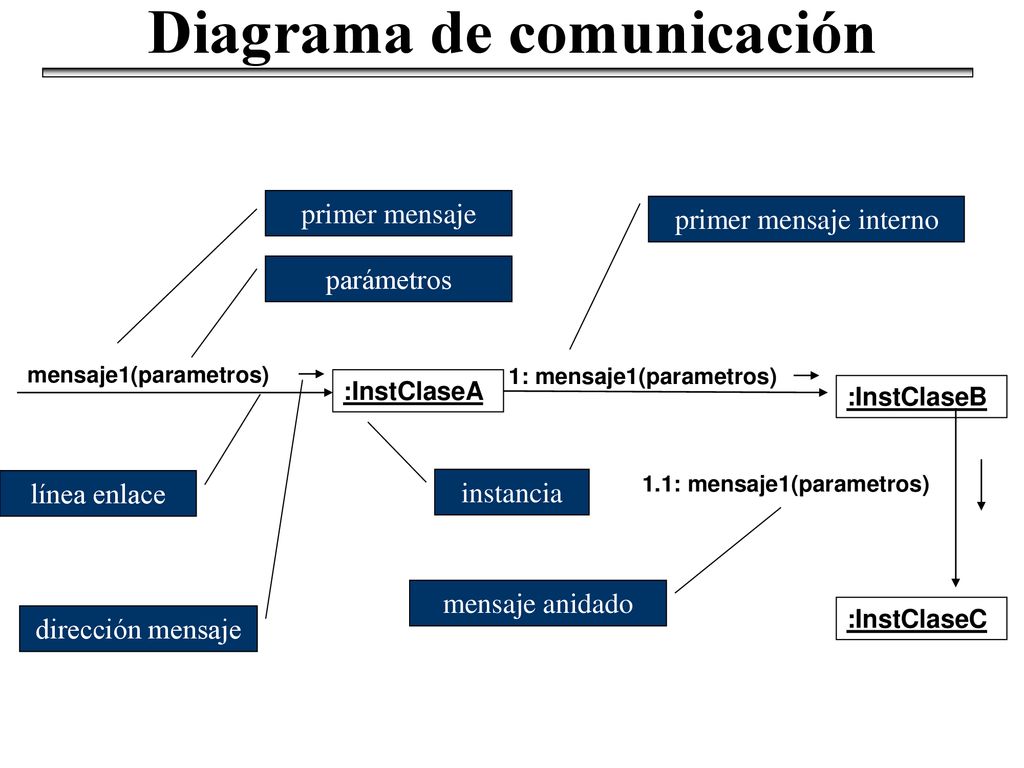 Diagrama de comunicación

primer mensaje

parámetros

primer mensaje interno

mensaje1(parametros)

:InstClaseA

1: mensaje1(parametros)

:InstClaseB

línea enlace

instancia

1.1: mensaje1(parametros)

mensaje anidado

dirección mensaje

:InstClaseC